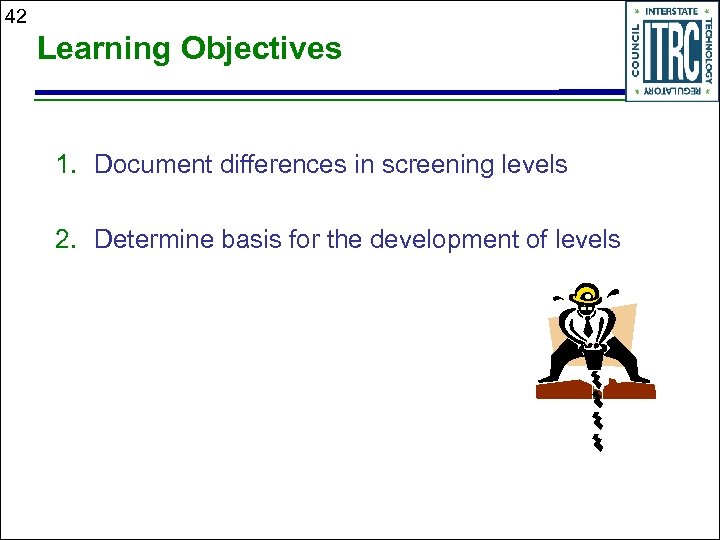 42

Learning Objectives

INTERSTATE TECHNOLOGY REGULATORY COUNCIL ITRC

1. Document differences in screening levels

2. Determine basis for the development of levels